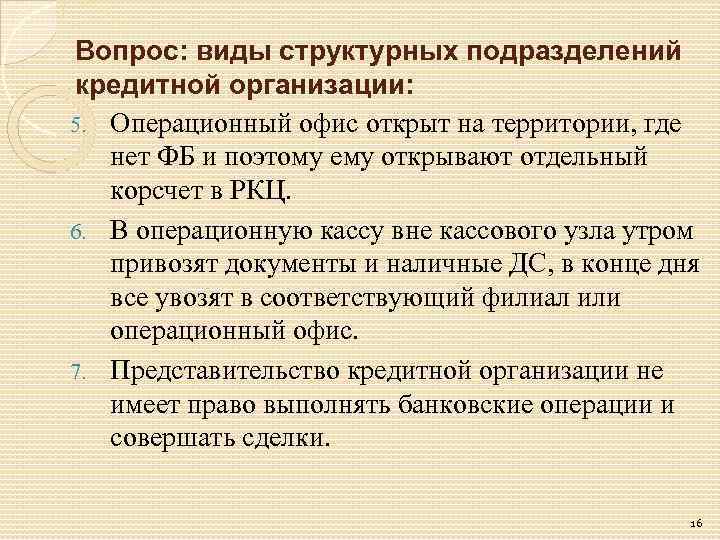 Вопрос: виды структурных подразделений кредитной организации:

5. Операционный офис открыт на территории, где нет ФБ и поэтому ему открывают отдельный корсчет в РКЦ.

6. В операционную кассу вне кассового узла утром привозят документы и наличные ДС, в конце дня все увозят в соответствующий филиал или операционный офис.

7. Представительство кредитной организации не имеет право выполнять банковские операции и совершать сделки.

16